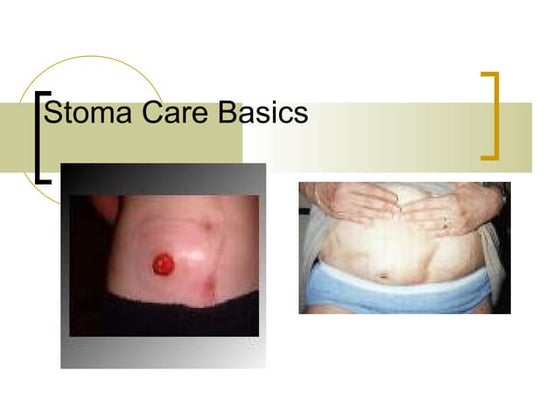 Stoma Care Basics